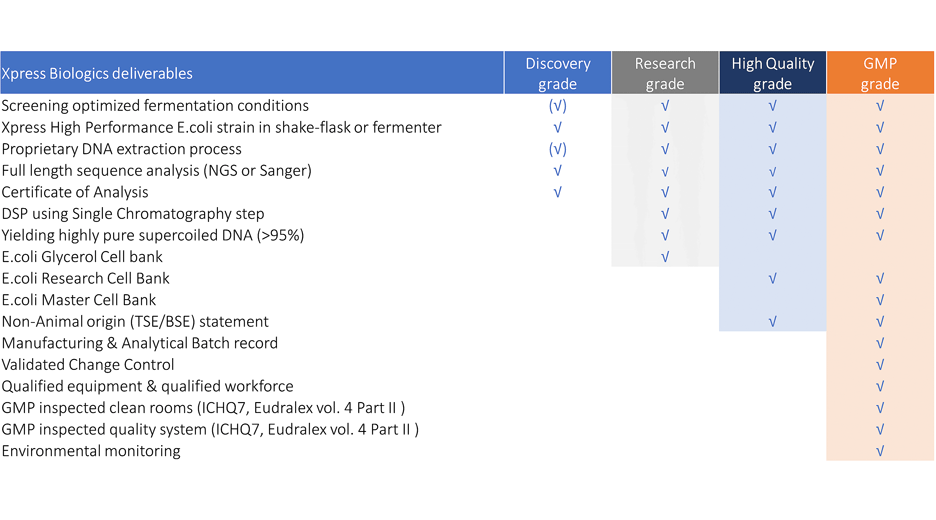 | Xpress Biologics deliverables | Discovery grade | Research grade | High Quality grade | GMP grade |
|---|---|---|---|---|
| Screening optimized fermentation conditions | (√) | √ | √ | √ |
| Xpress High Performance E.coli strain in shake-flask or fermenter | √ | √ | √ | √ |
| Proprietary DNA extraction process | (√) | √ | √ | √ |
| Full length sequence analysis (NGS or Sanger) | √ | √ | √ | √ |
| Certificate of Analysis | √ | √ | √ | √ |
| DSP using Single Chromatography step | | √ | √ | √ |
| Yielding highly pure supercoiled DNA (>95%) | | √ | √ | √ |
| E.coli Glycerol Cell bank | | √ | | |
| E.coli Research Cell Bank | | | √ | √ |
| E.coli Master Cell Bank | | | | √ |
| Non-Animal origin (TSE/BSE) statement | | | √ | √ |
| Manufacturing & Analytical Batch record | | | | √ |
| Validated Change Control | | | | √ |
| Qualified equipment & qualified workforce | | | | √ |
| GMP inspected clean rooms (ICHQ7, Eudralex vol. 4 Part II ) | | | | √ |
| GMP inspected quality system (ICHQ7, Eudralex vol. 4 Part II ) | | | | √ |
| Environmental monitoring | | | | √ |